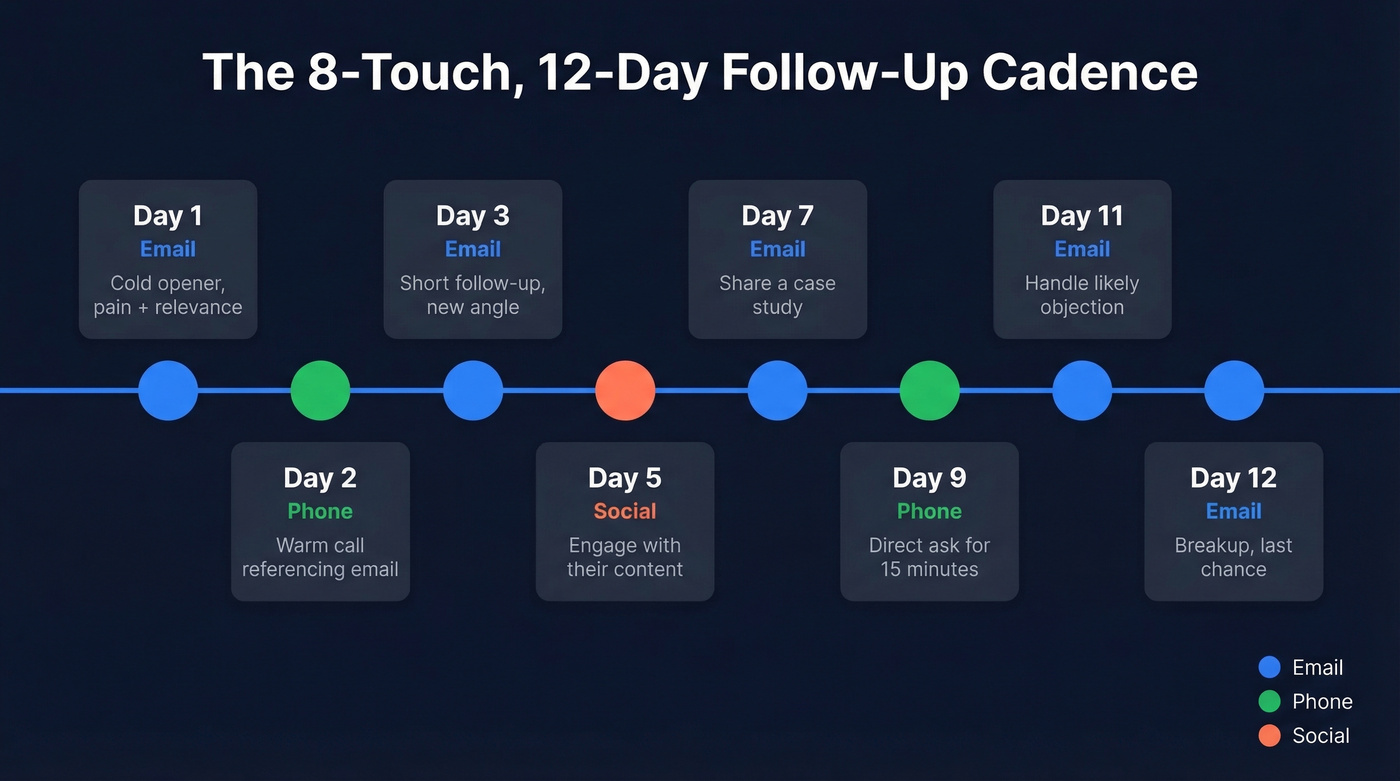 The 8-Touch, 12-Day Follow-Up Cadence

Day 1
Email
Cold opener, pain + relevance

Day 2
Phone
Warm call referencing email

Day 3
Email
Short follow-up, new angle

Day 5
Social
Engage with their content

Day 7
Email
Share a case study

Day 9
Phone
Direct ask for 15 minutes

Day 11
Email
Handle likely objection

Day 12
Email
Breakup, last chance

Email
Phone
Social